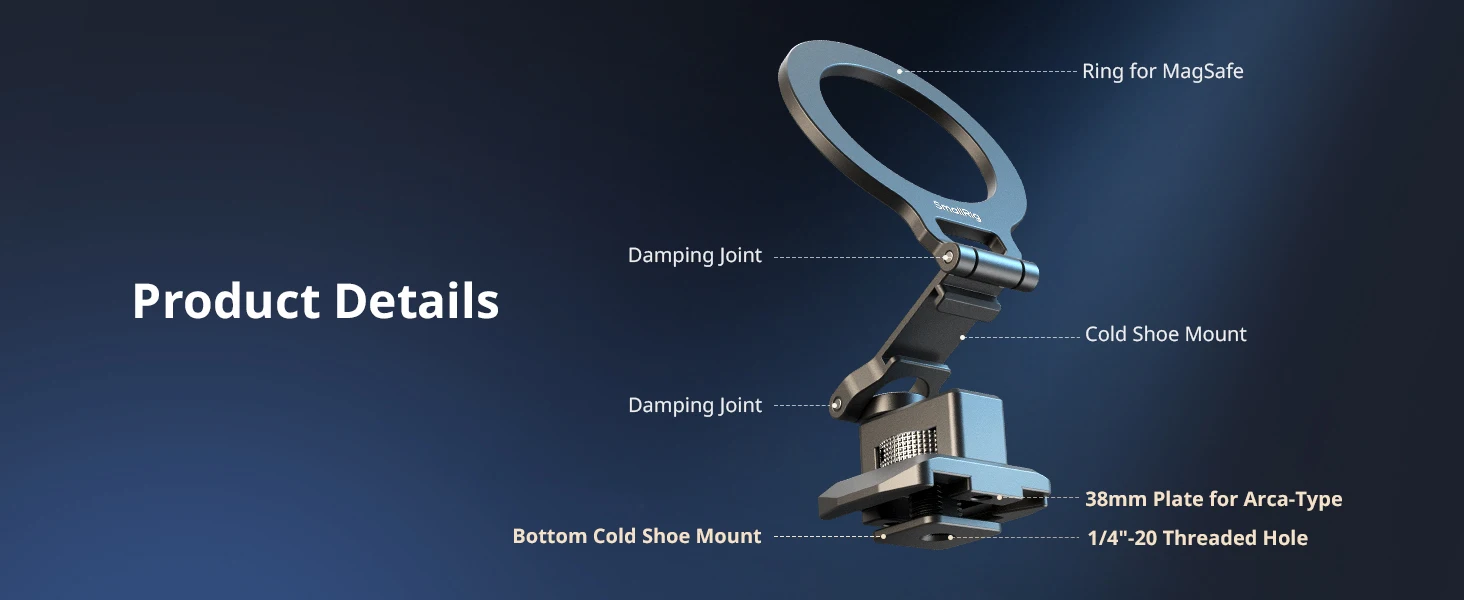 Product Details

Ring for MagSafe

SmallRig

Damping Joint

Cold Shoe Mount

Damping Joint

38mm Plate for Arca-Type

Bottom Cold Shoe Mount

1/4"-20 Threaded Hole